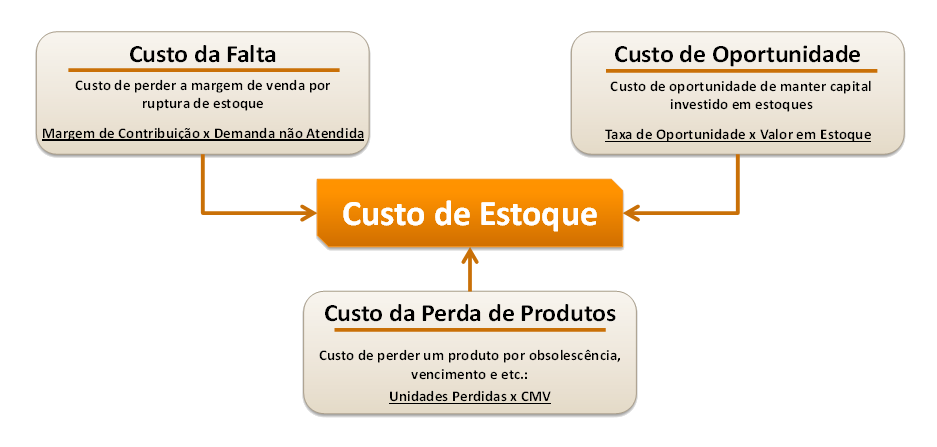 Custo da Falta

Custo de perder a margem de venda por ruptura de estoque

Margem de Contribuição x Demanda não Atendida

Custo de Oportunidade

Custo de oportunidade de manter capital investido em estoques

Taxa de Oportunidade x Valor em Estoque

Custo de Estoque

Custo da Perda de Produtos

Custo de perder um produto por obsolescência, vencimento e etc.:

Unidades Perdidas x CMV